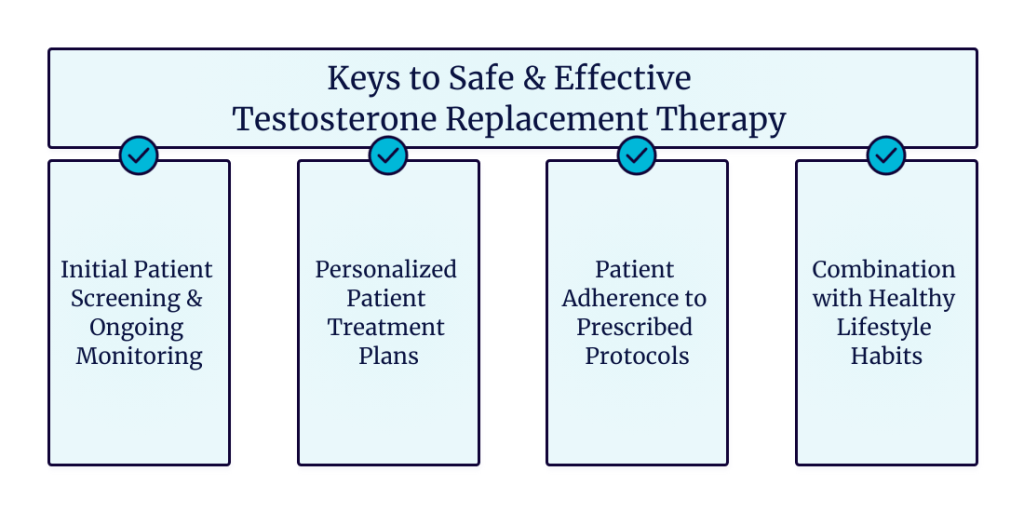 Keys to Safe & Effective Testosterone Replacement Therapy

Initial Patient Screening & Ongoing Monitoring

Personalized Patient Treatment Plans

Patient Adherence to Prescribed Protocols

Combination with Healthy Lifestyle Habits